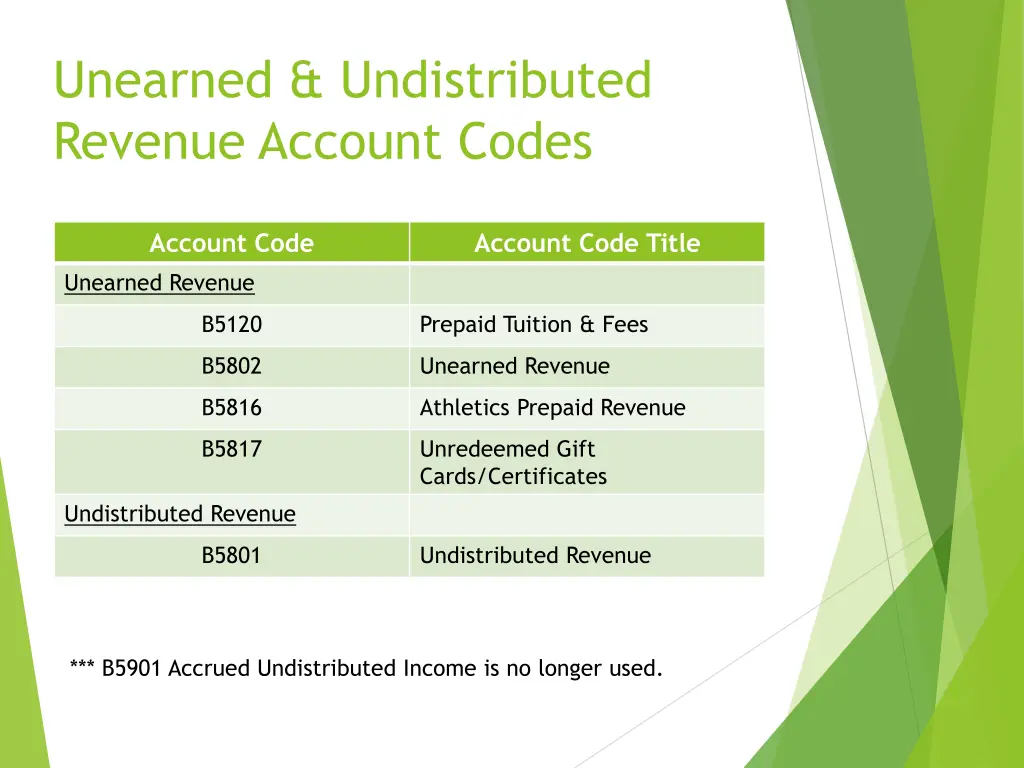 Unearned & Undistributed Revenue Account Codes

| Account Code | Account Code Title |
|---|---|
| Unearned Revenue | |
| B5120 | Prepaid Tuition & Fees |
| B5802 | Unearned Revenue |
| B5816 | Athletics Prepaid Revenue |
| B5817 | Unredeemed Gift Cards/Certificates |
| Undistributed Revenue | |
| B5801 | Undistributed Revenue |

*** B5901 Accrued Undistributed Income is no longer used.